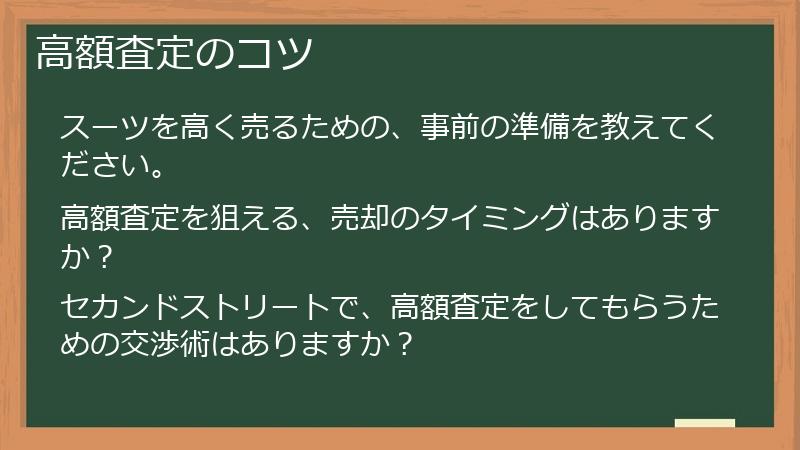 高額査定のコツ

スーツを高く売るための、事前の準備を教えてください。

高額査定を狙える、売却のタイミングはありますか？

セカンドストリートで、高額査定をしてもらうための交渉術はありますか？